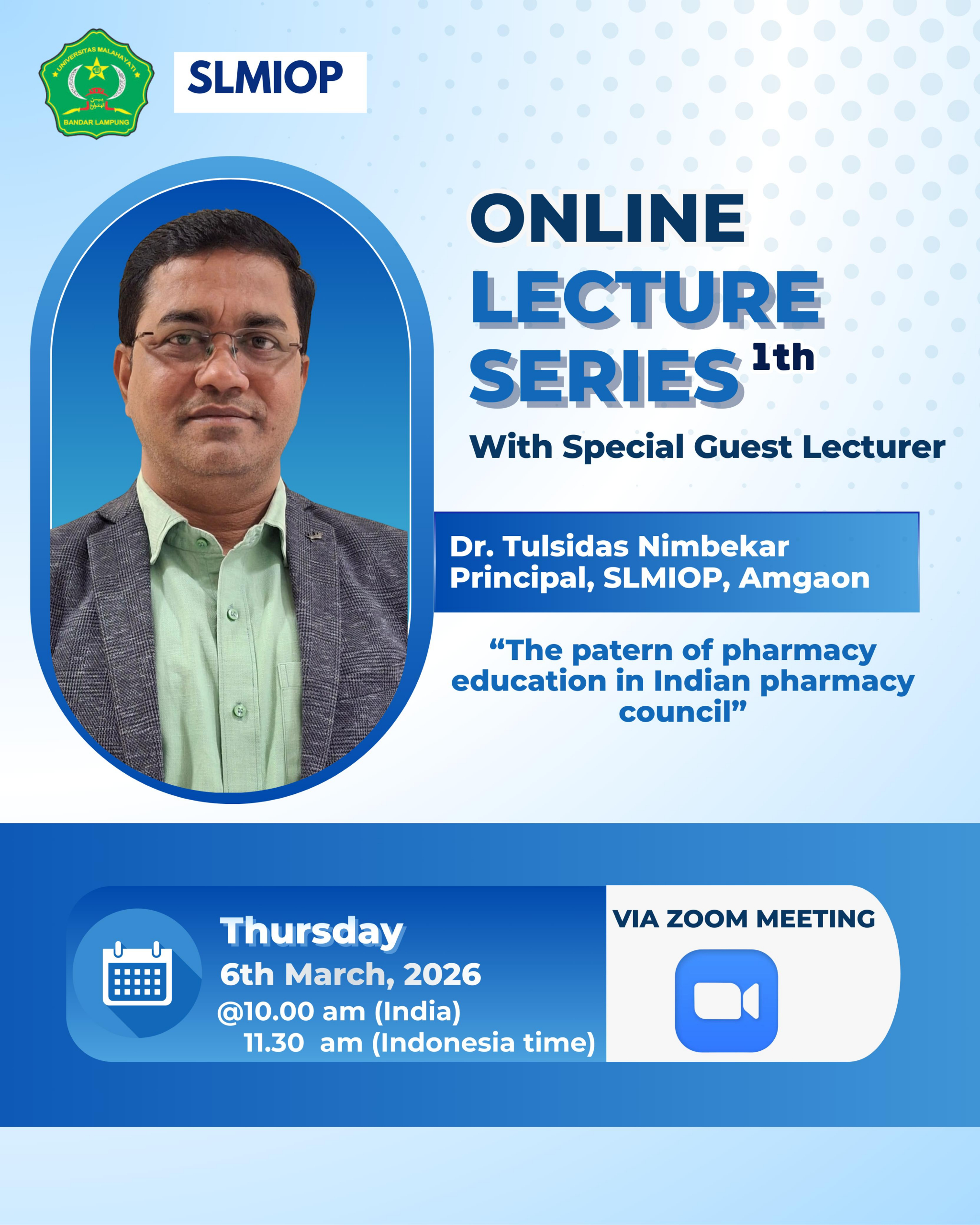 UNIVERSITAS MALAHAYATI
BANDAR LAMPUNG

SLMIOP

ONLINE LECTURE SERIES 1th

With Special Guest Lecturer

Dr. Tulsidas Nimbekar
Principal, SLMIOP, Amgaon

“The patern of pharmacy education in Indian pharmacy council”

Thursday
6th March, 2026
@10.00 am (India)
11.30 am (Indonesia time)

VIA ZOOM MEETING